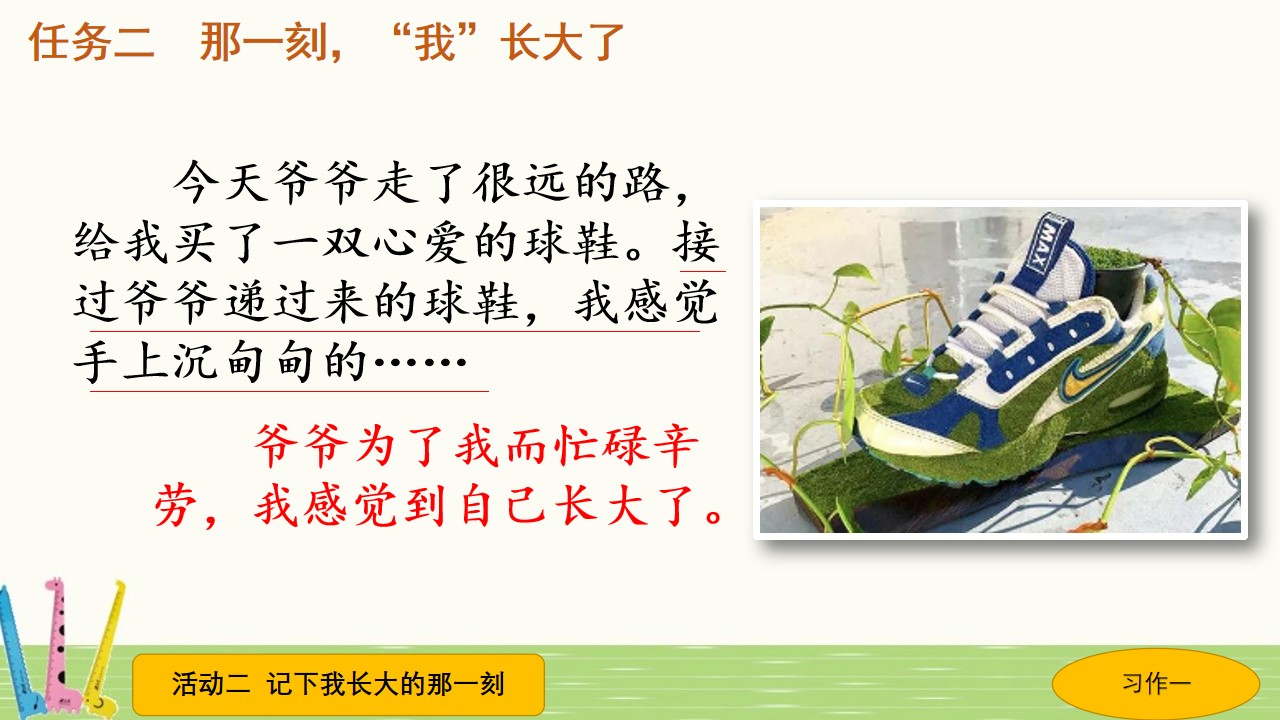 任务二　那一刻，“我”长大了

今天爷爷走了很远的路，给我买了一双心爱的球鞋。接过爷爷递过来的球鞋，我感觉手上沉甸甸的……

爷爷为了我而忙碌辛劳，我感觉到自己长大了。

MAX

活动二 记下我长大的那一刻

习作一